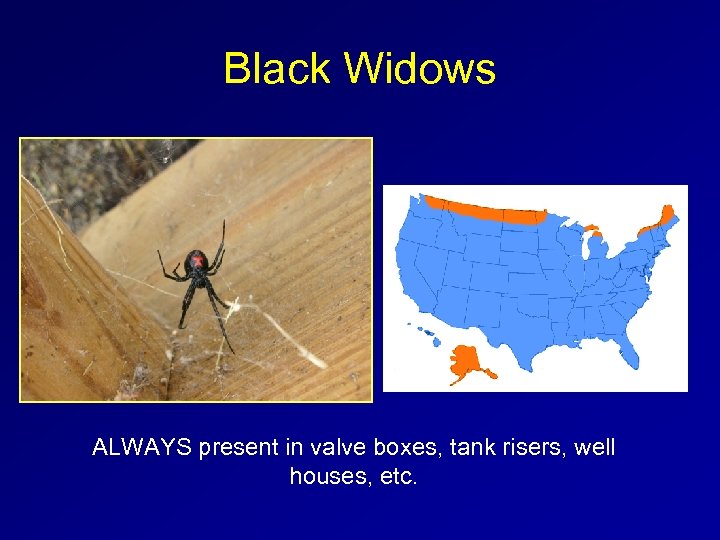 Black Widows

ALWAYS present in valve boxes, tank risers, well houses, etc.